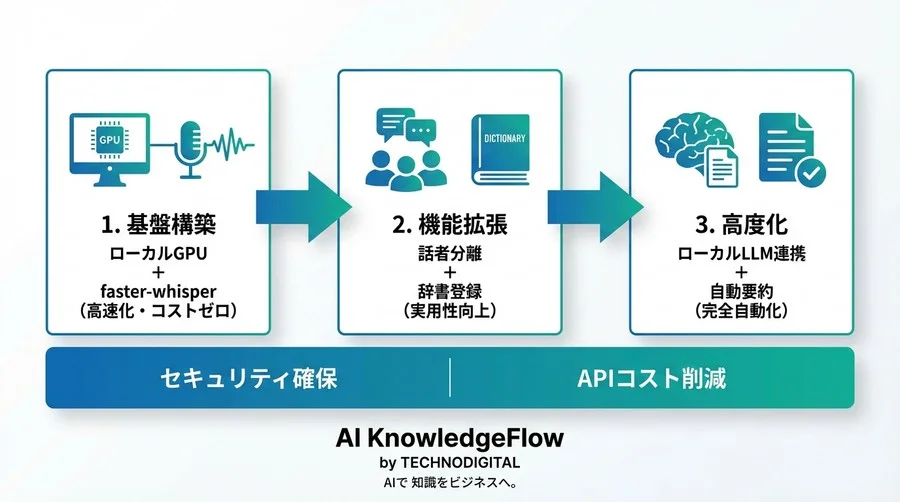 GPU

1. 基盤構築
ローカルGPU
+
faster-whisper
(高速化・コストゼロ)

DICTIONARY

2. 機能拡張
話者分離
+
辞書登録
(実用性向上)

3. 高度化
ローカルLLM連携
+
自動要約
(完全自動化)

セキュリティ確保

APIコスト削減

AI KnowledgeFlow
by TECHNODIGITAL
AIで 知識をビジネスへ。